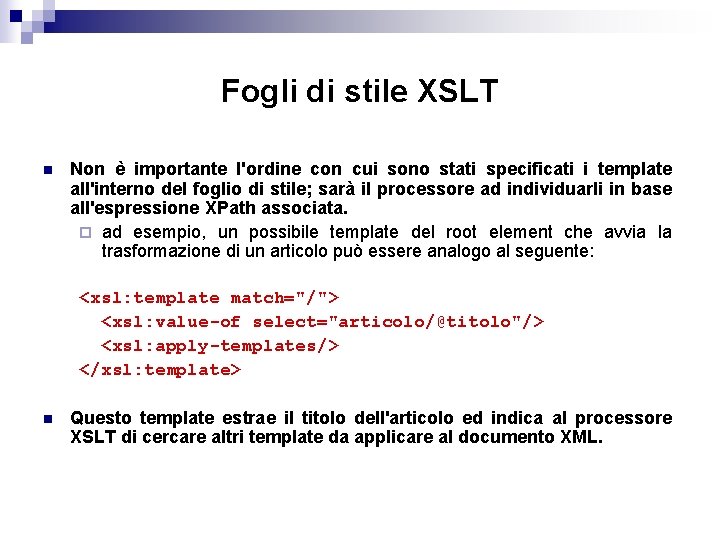 Fogli di stile XSLT

Non è importante l'ordine con cui sono stati specificati i template all'interno del foglio di stile; sarà il processore ad individuarli in base all'espressione XPath associata.

ad esempio, un possibile template del root element che avvia la trasformazione di un articolo può essere analogo al seguente:

<xsl:template match="/">
<xsl:value-of select="articolo/@titolo"/>
<xsl:apply-templates/>
</xsl:template>

Questo template estrae il titolo dell'articolo ed indica al processore XSLT di cercare altri template da applicare al documento XML.